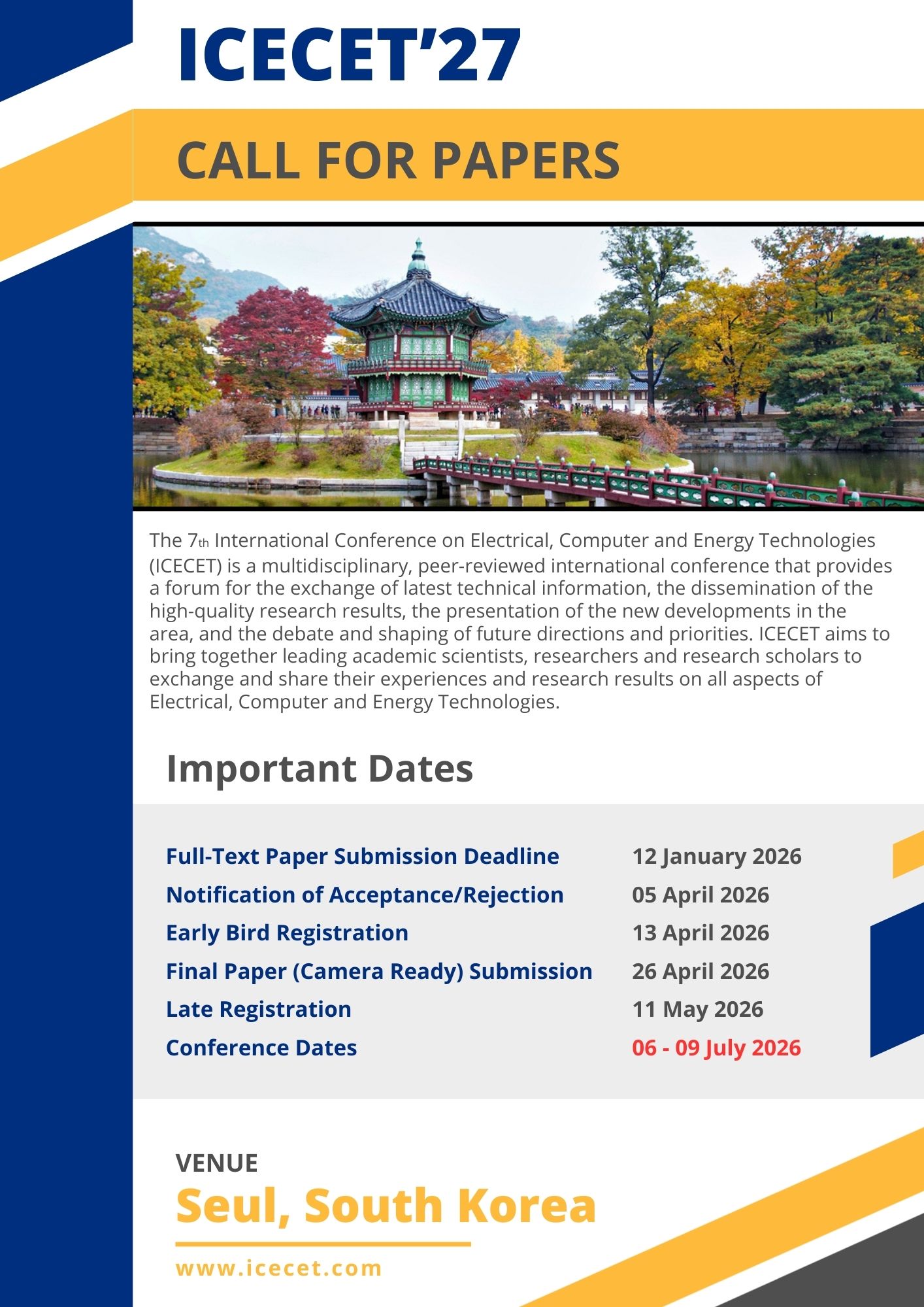 ICECET'27

CALL FOR PAPERS

The 7th International Conference on Electrical, Computer and Energy Technologies (ICECET) is a multidisciplinary, peer-reviewed international conference that provides a forum for the exchange of latest technical information, the dissemination of the high-quality research results, the presentation of the new developments in the area, and the debate and shaping of future directions and priorities. ICECET aims to bring together leading academic scientists, researchers and research scholars to exchange and share their experiences and research results on all aspects of Electrical, Computer and Energy Technologies.

Important Dates

| | |
|---|---|
| Full-Text Paper Submission Deadline | 12 January 2026 |
| Notification of Acceptance/Rejection | 05 April 2026 |
| Early Bird Registration | 13 April 2026 |
| Final Paper (Camera Ready) Submission | 26 April 2026 |
| Late Registration | 11 May 2026 |
| Conference Dates | 06 - 09 July 2026 |

VENUE
Seul, South Korea

www.icecet.com